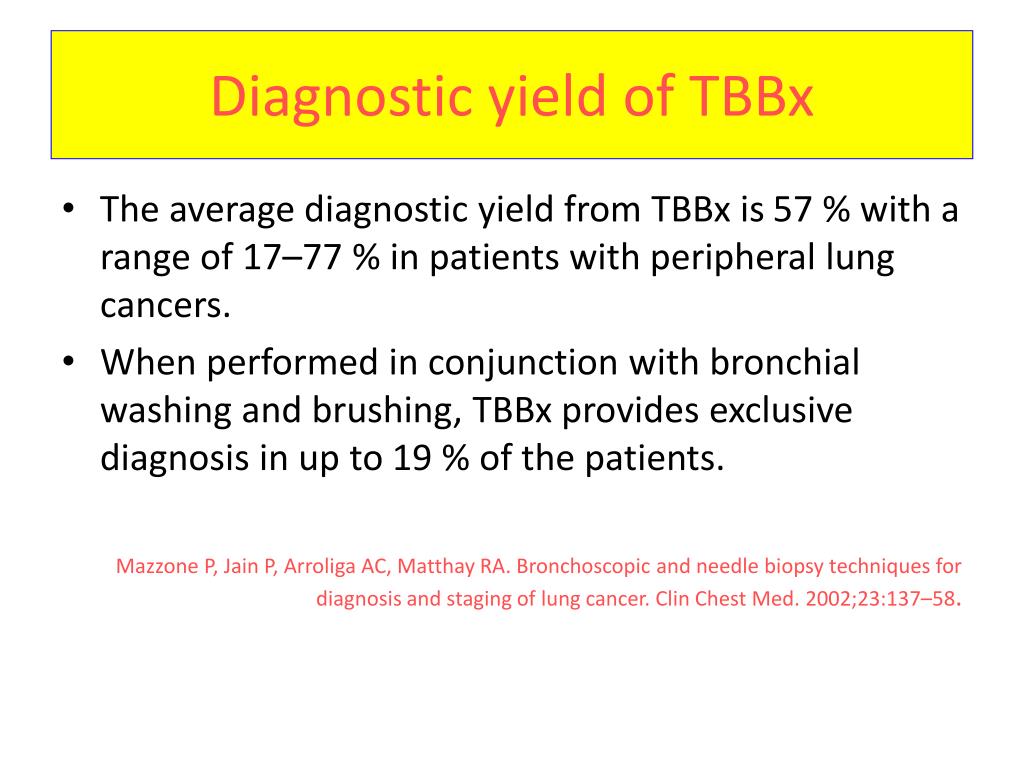 Diagnostic yield of TBBx

• The average diagnostic yield from TBBx is 57 % with a range of 17–77 % in patients with peripheral lung cancers.
• When performed in conjunction with bronchial washing and brushing, TBBx provides exclusive diagnosis in up to 19 % of the patients.

Mazzone P, Jain P, Arroliga AC, Matthay RA. Bronchoscopic and needle biopsy techniques for diagnosis and staging of lung cancer. Clin Chest Med. 2002;23:137–58.